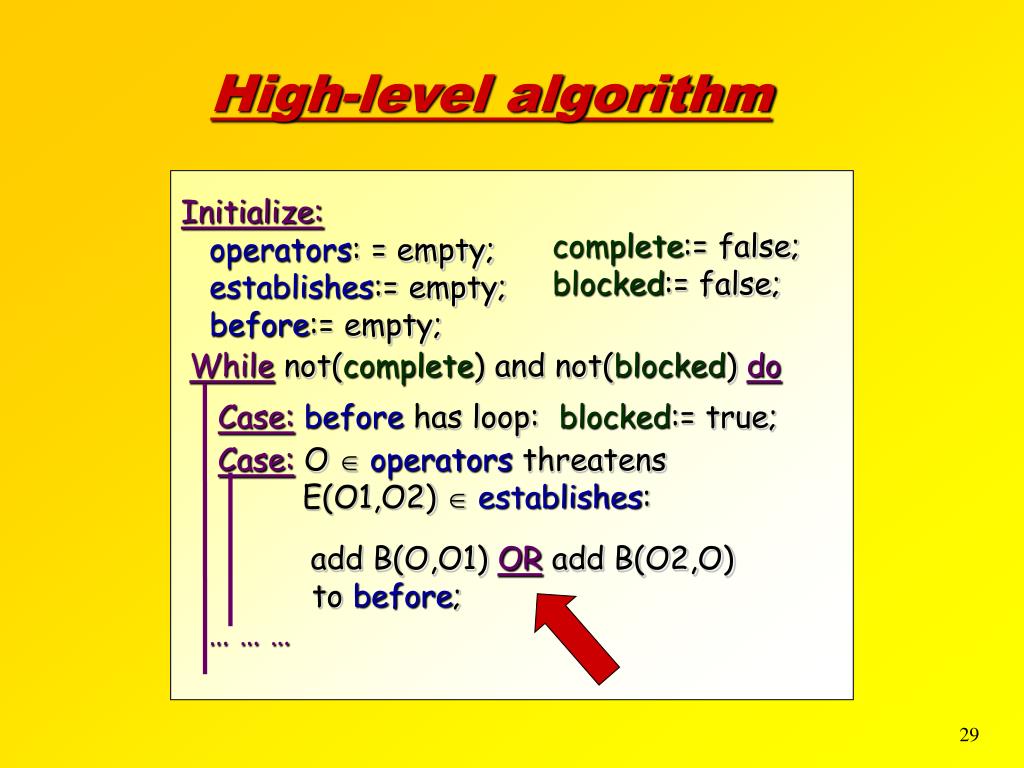 High-level algorithm

Initialize:
operators: = empty;
establishes:= empty;
before:= empty;

complete:= false;
blocked:= false;

While not(complete) and not(blocked) do

Case: before has loop: blocked:= true;

Case: O $\in$ operators threatens E(O1,O2) $\in$ establishes:

add B(O,O1) OR add B(O2,O) to before;

… … …

29